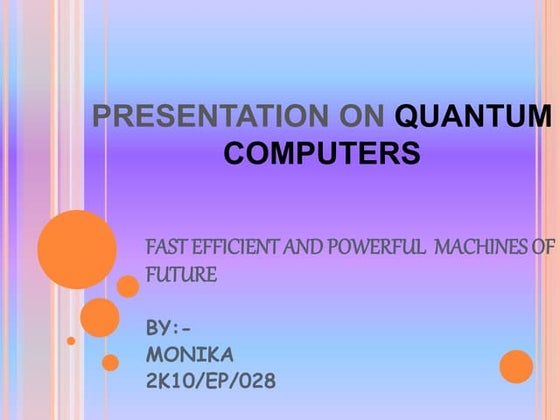 PRESENTATION ON QUANTUM COMPUTERS

FAST EFFICIENT AND POWERFUL MACHINES OF FUTURE

BY:-
MONIKA
2K10/EP/028